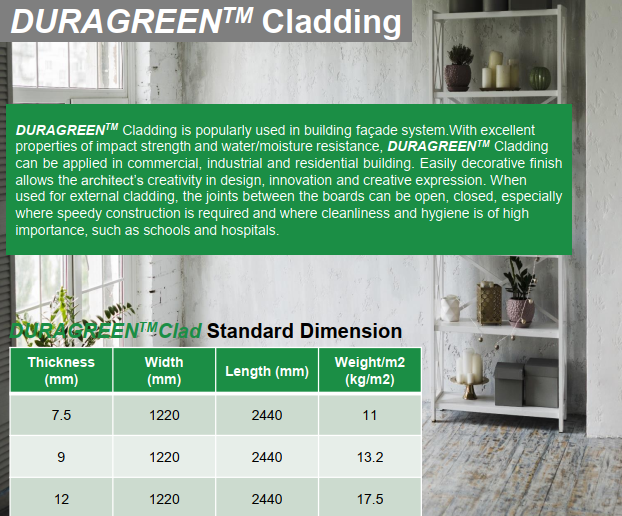 DURAGREEN$^{TM}$ Cladding

DURAGREEN$^{TM}$ Cladding is popularly used in building façade system.With excellent properties of impact strength and water/moisture resistance, DURAGREEN$^{TM}$ Cladding can be applied in commercial, industrial and residential building. Easily decorative finish allows the architect's creativity in design, innovation and creative expression. When used for external cladding, the joints between the boards can be open, closed, especially where speedy construction is required and where cleanliness and hygiene is of high importance, such as schools and hospitals.

DURAGREEN$^{TM}$Clad Standard Dimension

| Thickness (mm) | Width (mm) | Length (mm) | Weight/m2 (kg/m2) |
|---|---|---|---|
| 7.5 | 1220 | 2440 | 11 |
| 9 | 1220 | 2440 | 13.2 |
| 12 | 1220 | 2440 | 17.5 |